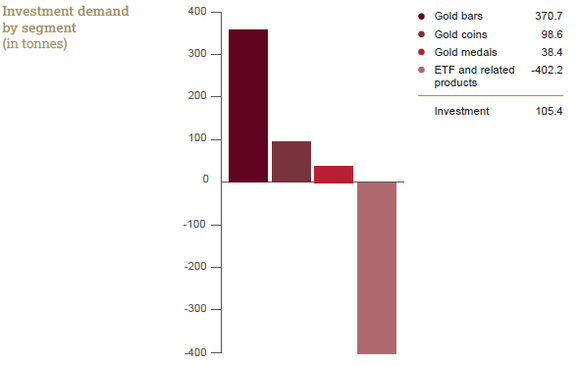 Investment demand by segment (in tonnes)

400
300
200
100
0
-100
-200
-300
-400

| | |
|---|---|
| Gold bars | 370.7 |
| Gold coins | 98.6 |
| Gold medals | 38.4 |
| ETF and related products | -402.2 |
| Investment | 105.4 |